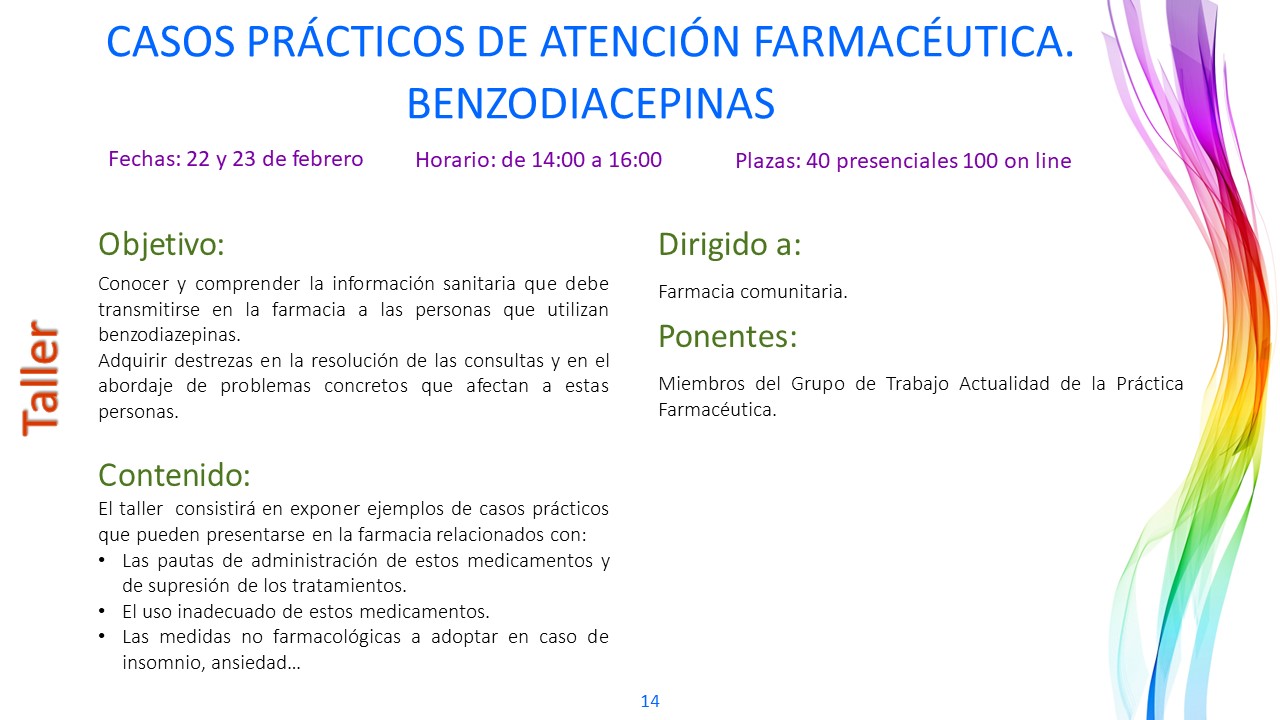 CASOS PRÁCTICOS DE ATENCIÓN FARMACÉUTICA. BENZODIACEPINAS

Fechas: 22 y 23 de febrero

Horario: de 14:00 a 16:00

Plazas: 40 presenciales 100 on line

Taller

Objetivo:

Conocer y comprender la información sanitaria que debe transmitirse en la farmacia a las personas que utilizan benzodiazepinas.
Adquirir destrezas en la resolución de las consultas y en el abordaje de problemas concretos que afectan a estas personas.

Contenido:

El taller consistirá en exponer ejemplos de casos prácticos que pueden presentarse en la farmacia relacionados con:

• Las pautas de administración de estos medicamentos y de supresión de los tratamientos.
• El uso inadecuado de estos medicamentos.
• Las medidas no farmacológicas a adoptar en caso de insomnio, ansiedad…

Dirigido a:

Farmacia comunitaria.

Ponentes:

Miembros del Grupo de Trabajo Actualidad de la Práctica Farmacéutica.

14